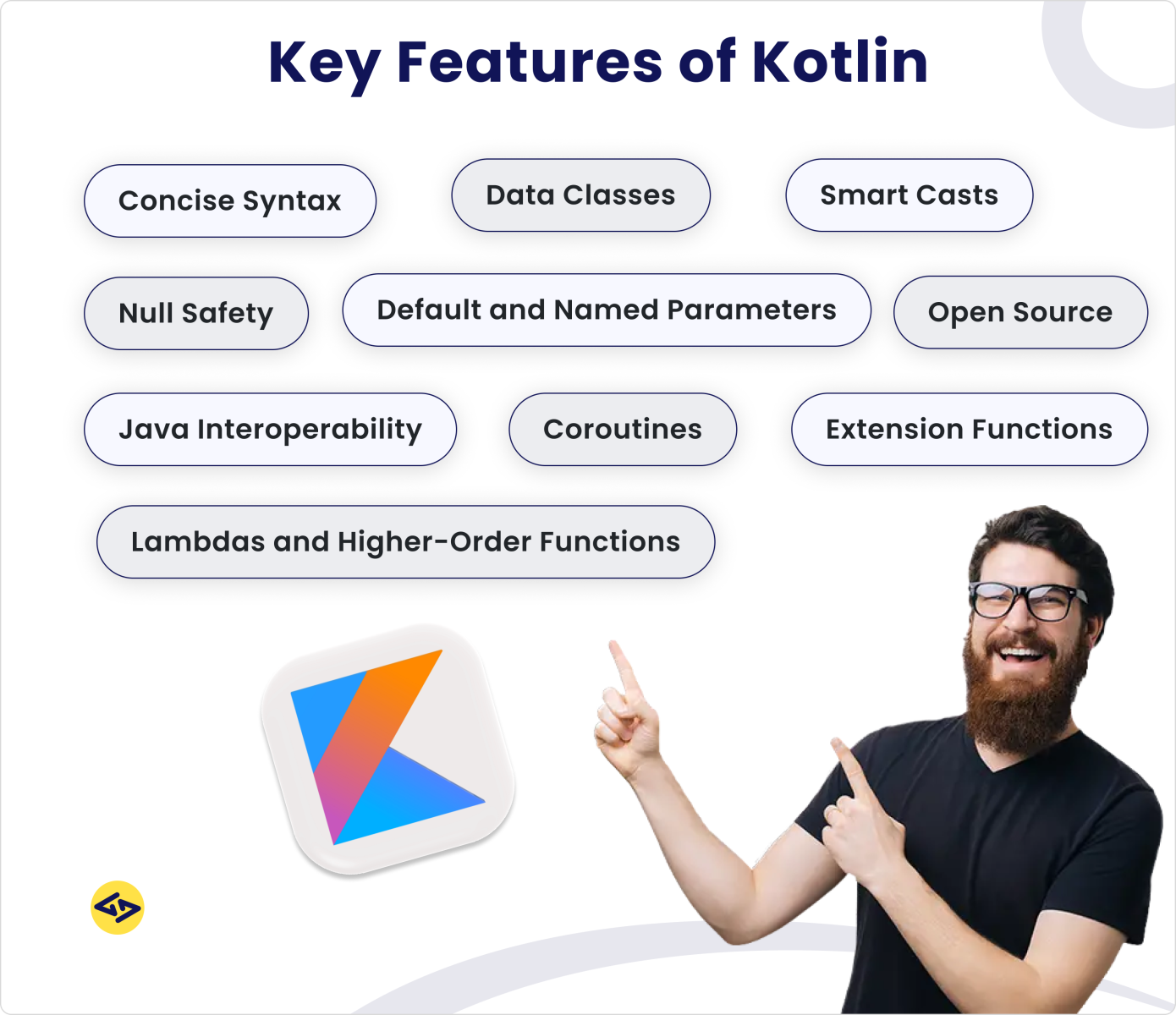 Key Features of Kotlin

Concise Syntax

Data Classes

Smart Casts

Null Safety

Default and Named Parameters

Open Source

Java Interoperability

Coroutines

Extension Functions

Lambdas and Higher-Order Functions